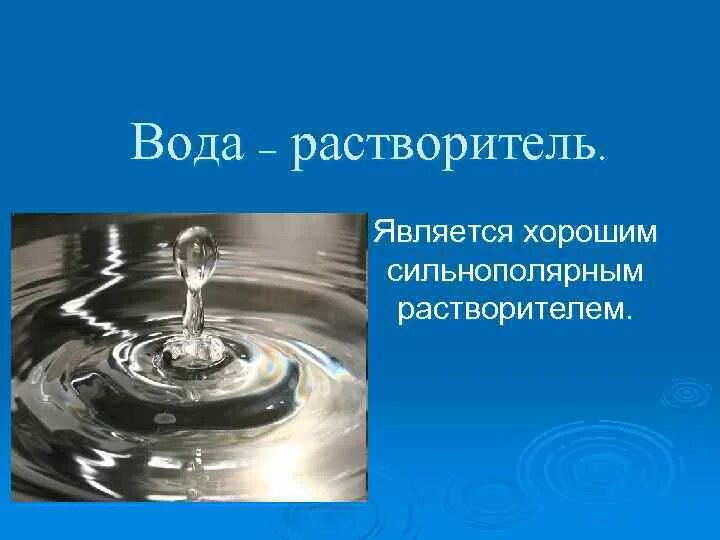 Вода – растворитель.

Является хорошим сильнополярным растворителем.